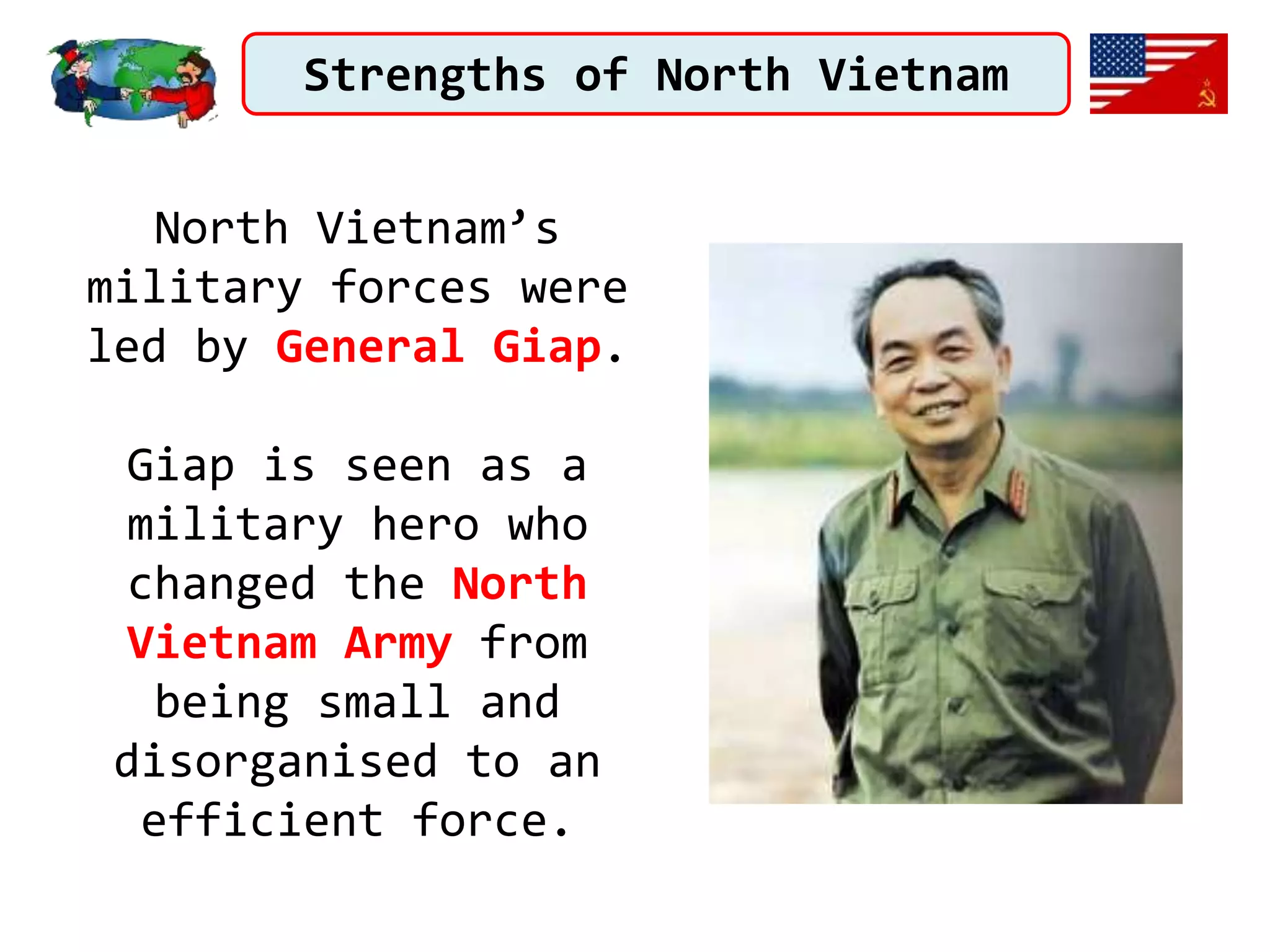 Strengths of North Vietnam

North Vietnam’s military forces were led by General Giap.

Giap is seen as a military hero who changed the North Vietnam Army from being small and disorganised to an efficient force.